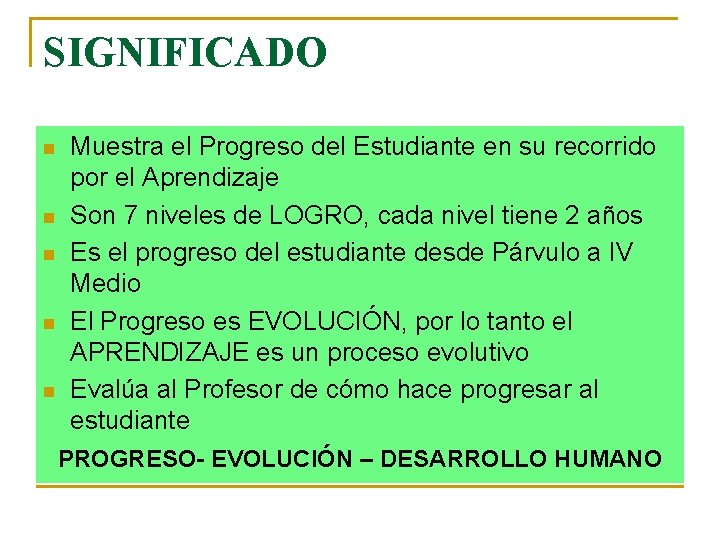 SIGNIFICADO

- Muestra el Progreso del Estudiante en su recorrido por el Aprendizaje
- Son 7 niveles de LOGRO, cada nivel tiene 2 años
- Es el progreso del estudiante desde Párvulo a IV Medio
- El Progreso es EVOLUCIÓN, por lo tanto el APRENDIZAJE es un proceso evolutivo
- Evalúa al Profesor de cómo hace progresar al estudiante

PROGRESO- EVOLUCIÓN – DESARROLLO HUMANO